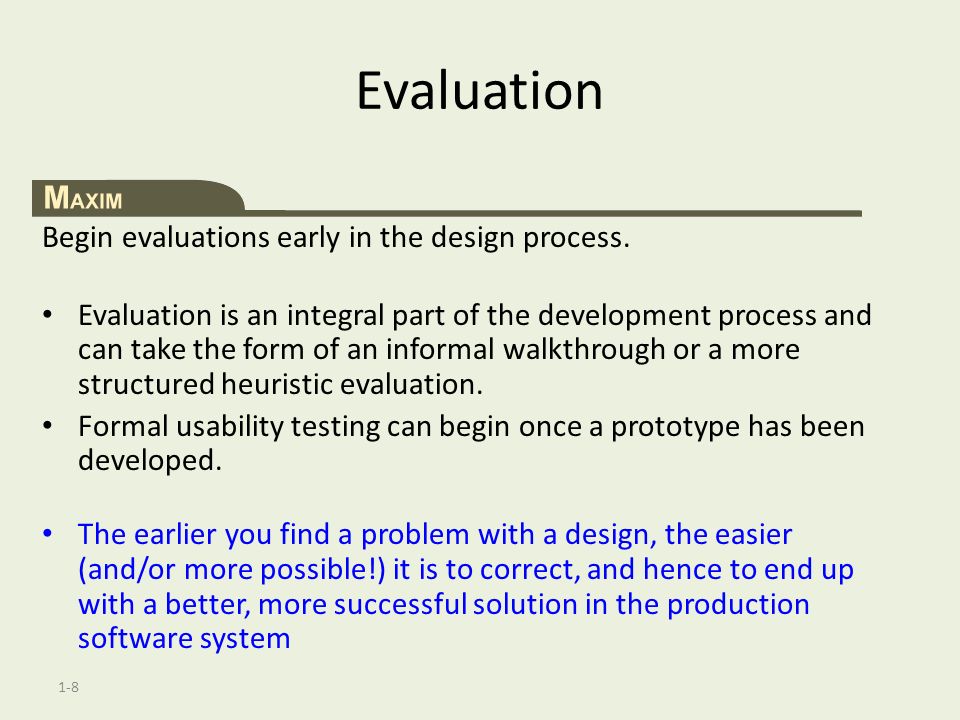 Evaluation

MAXIM

Begin evaluations early in the design process.

• Evaluation is an integral part of the development process and can take the form of an informal walkthrough or a more structured heuristic evaluation.
• Formal usability testing can begin once a prototype has been developed.

• The earlier you find a problem with a design, the easier (and/or more possible!) it is to correct, and hence to end up with a better, more successful solution in the production software system

1-8